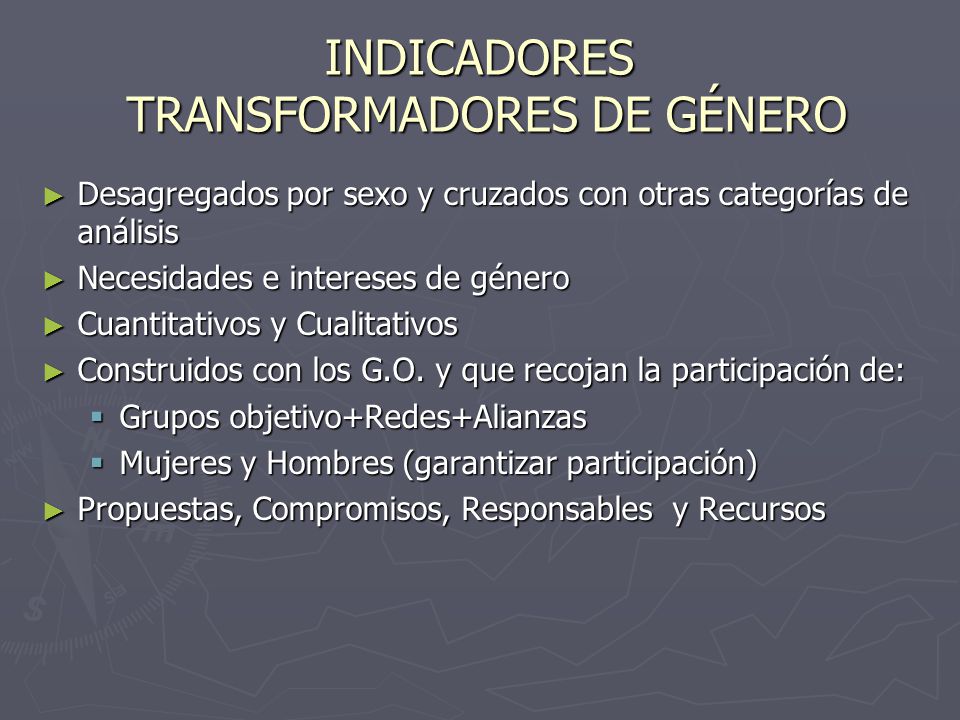 INDICADORES TRANSFORMADORES DE GÉNERO

► Desagregados por sexo y cruzados con otras categorías de análisis
► Necesidades e intereses de género
► Cuantitativos y Cualitativos
► Construidos con los G.O. y que recojan la participación de:
▪ Grupos objetivo+Redes+Alianzas
▪ Mujeres y Hombres (garantizar participación)
► Propuestas, Compromisos, Responsables y Recursos